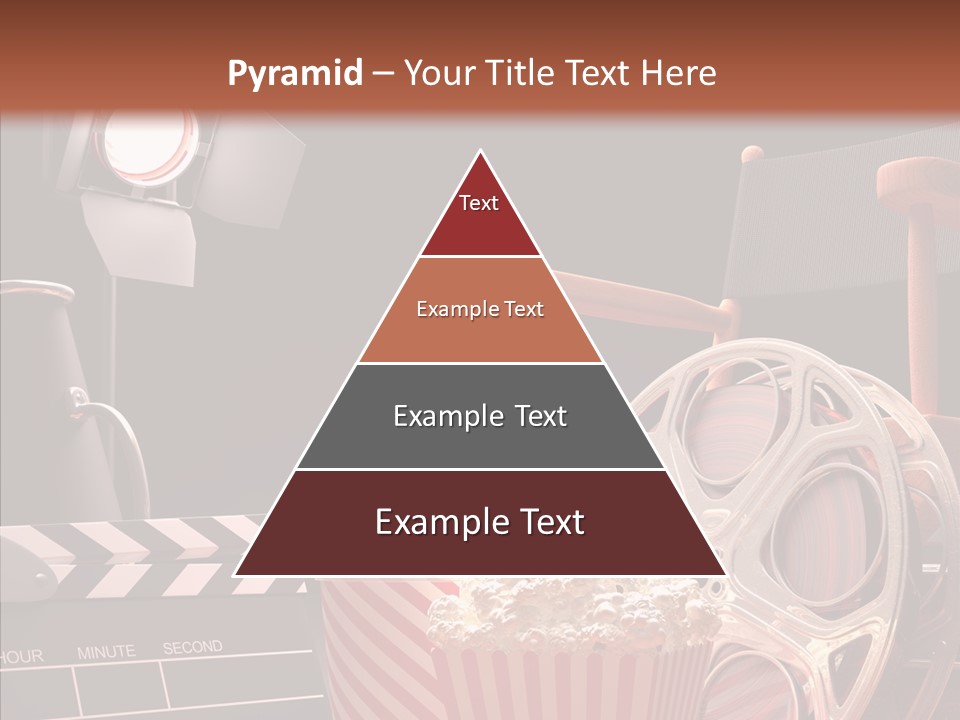 Pyramid – Your Title Text Here

Text

Example Text

Example Text

Example Text

HOUR MINUTE SECOND